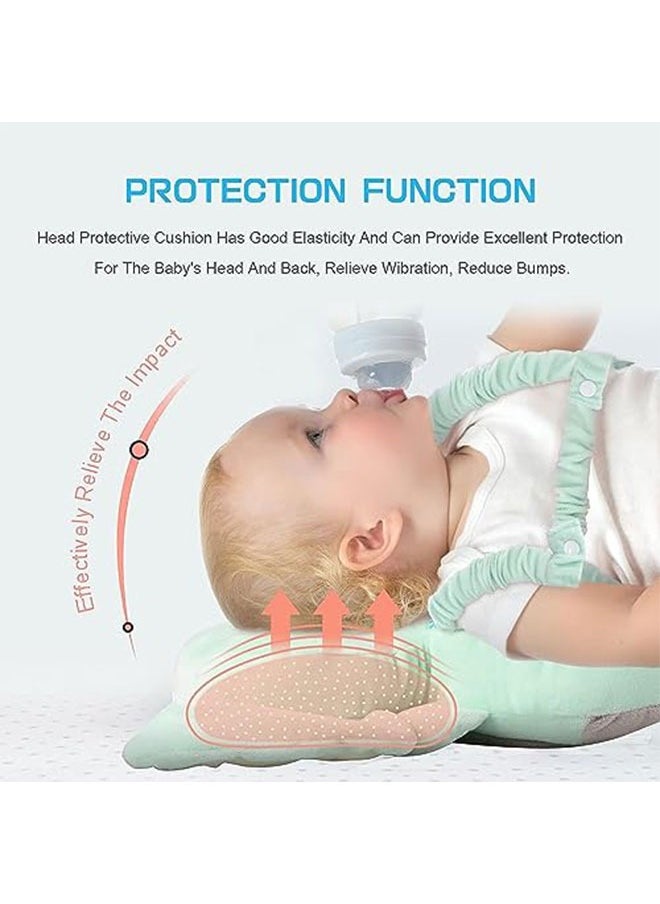 PROTECTION FUNCTION

Head Protective Cushion Has Good Elasticity And Can Provide Excellent Protection For The Baby's Head And Back, Relieve Wibration, Reduce Bumps.

Effectively Relieve The Impact